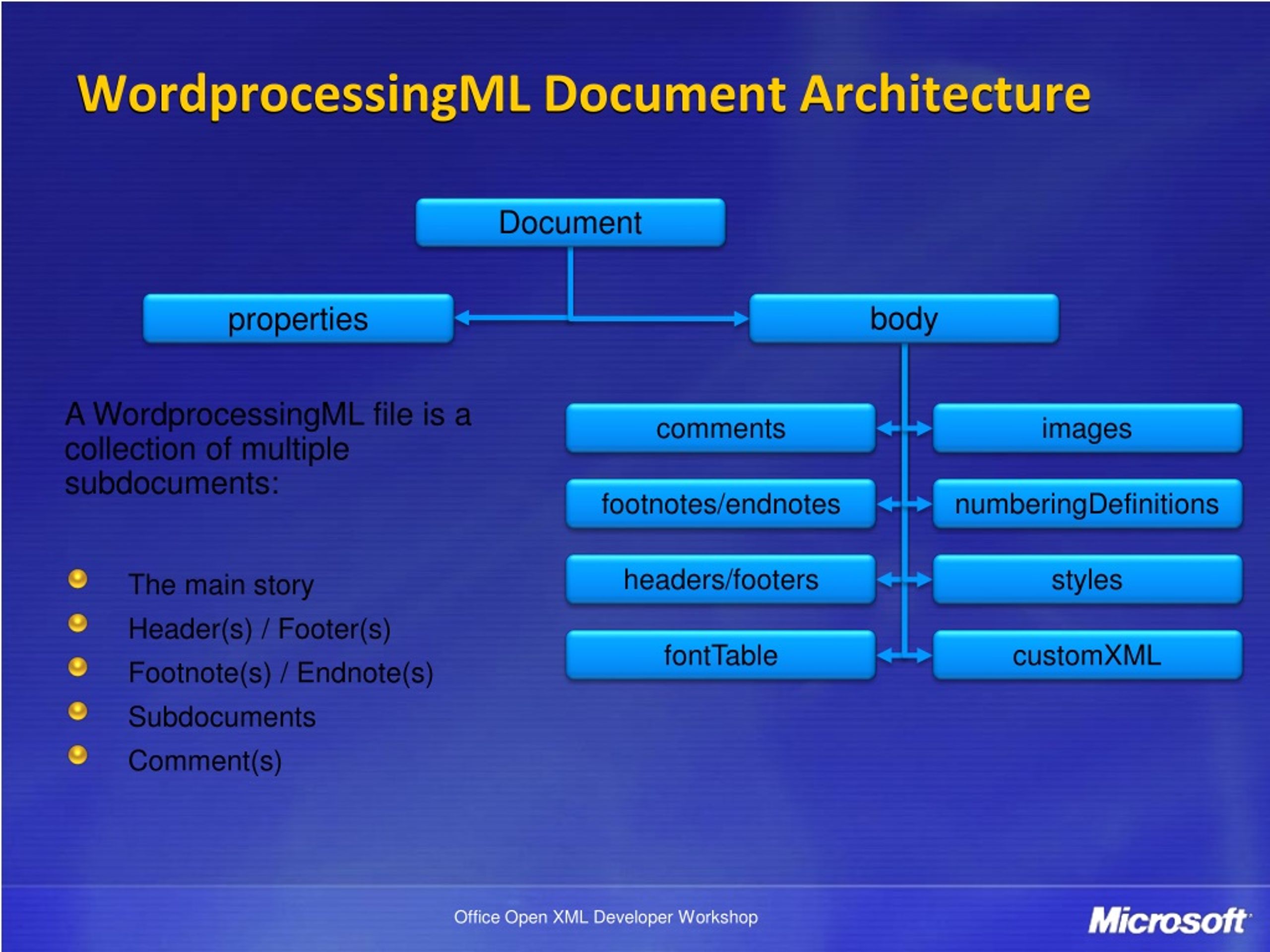 WordprocessingML Document Architecture

Document

properties

body

A WordprocessingML file is a collection of multiple subdocuments:

The main story
Header(s) / Footer(s)
Footnote(s) / Endnote(s)
Subdocuments
Comment(s)

comments
images
footnotes/endnotes
numberingDefinitions
headers/footers
styles
fontTable
customXML

Office Open XML Developer Workshop

Microsoft